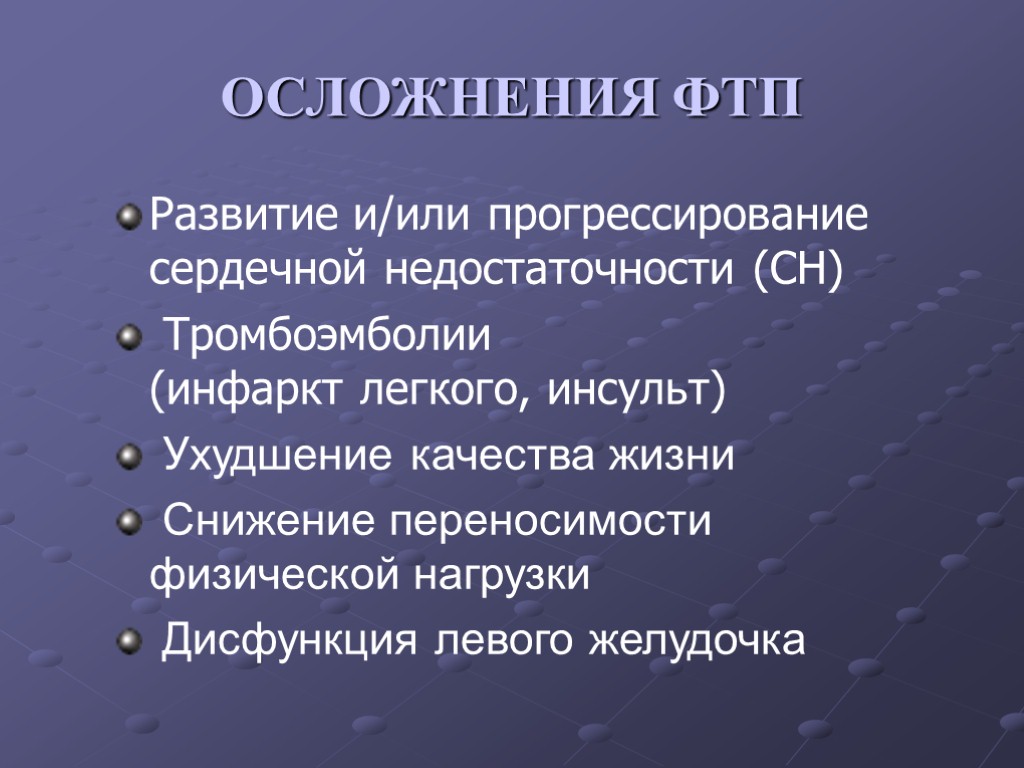 ОСЛОЖНЕНИЯ ФТП

Развитие и/или прогрессирование сердечной недостаточности (СН)

Тромбоэмболии (инфаркт легкого, инсульт)

Ухудшение качества жизни

Снижение переносимости физической нагрузки

Дисфункция левого желудочка